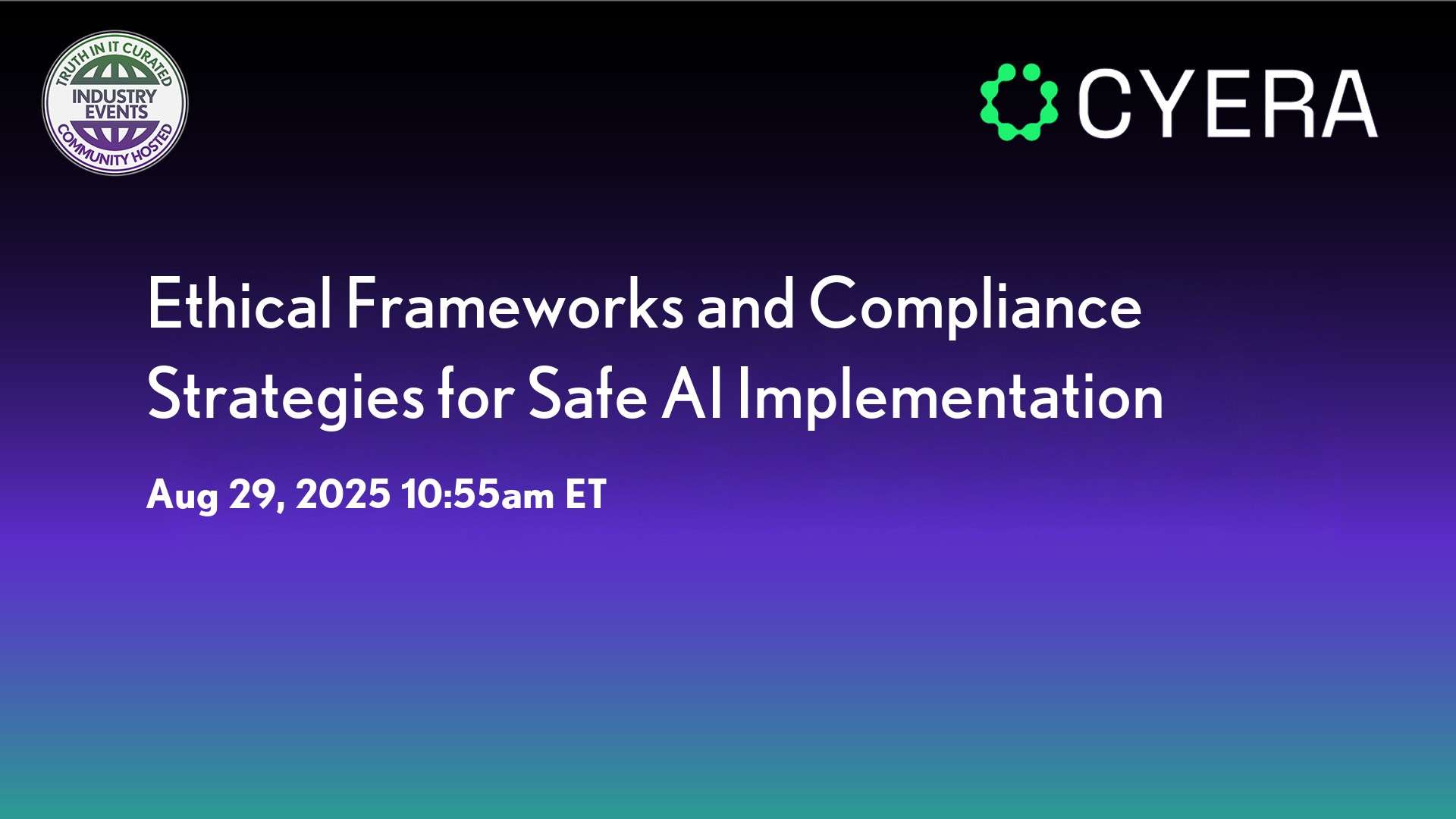 TRUTH IN IT CURATED
INDUSTRY EVENTS
COMMUNITY HOSTED

CYERA

Ethical Frameworks and Compliance Strategies for Safe AI Implementation

Aug 29, 2025 10:55am ET